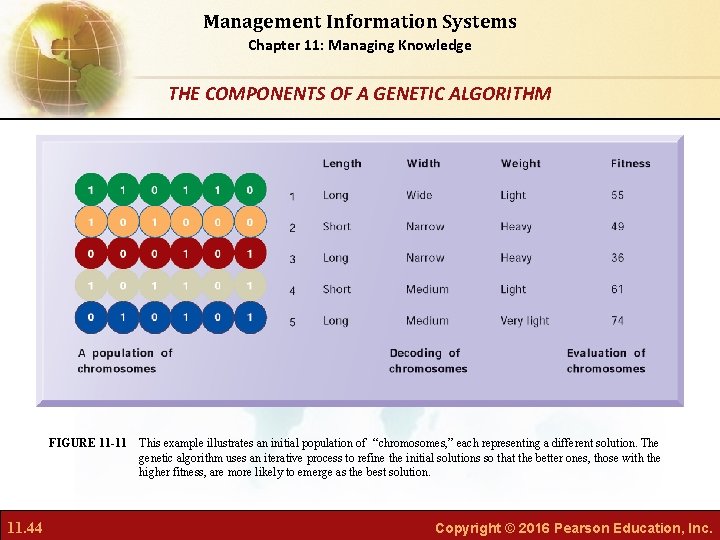 Management Information Systems
Chapter 11: Managing Knowledge

THE COMPONENTS OF A GENETIC ALGORITHM

| | | Length | Width | Weight | Fitness |
|---|---|---|---|---|---|
| 1 1 0 1 1 0 | 1 | Long | Wide | Light | 55 |
| 1 0 1 0 0 0 | 2 | Short | Narrow | Heavy | 49 |
| 0 0 0 1 0 1 | 3 | Long | Narrow | Heavy | 36 |
| 1 0 1 1 0 1 | 4 | Short | Medium | Light | 61 |
| 0 1 0 1 0 1 | 5 | Long | Medium | Very light | 74 |

A population of chromosomes

Decoding of chromosomes

Evaluation of chromosomes

FIGURE 11-11 This example illustrates an initial population of "chromosomes," each representing a different solution. The genetic algorithm uses an iterative process to refine the initial solutions so that the better ones, those with the higher fitness, are more likely to emerge as the best solution.

11.44

Copyright © 2016 Pearson Education, Inc.